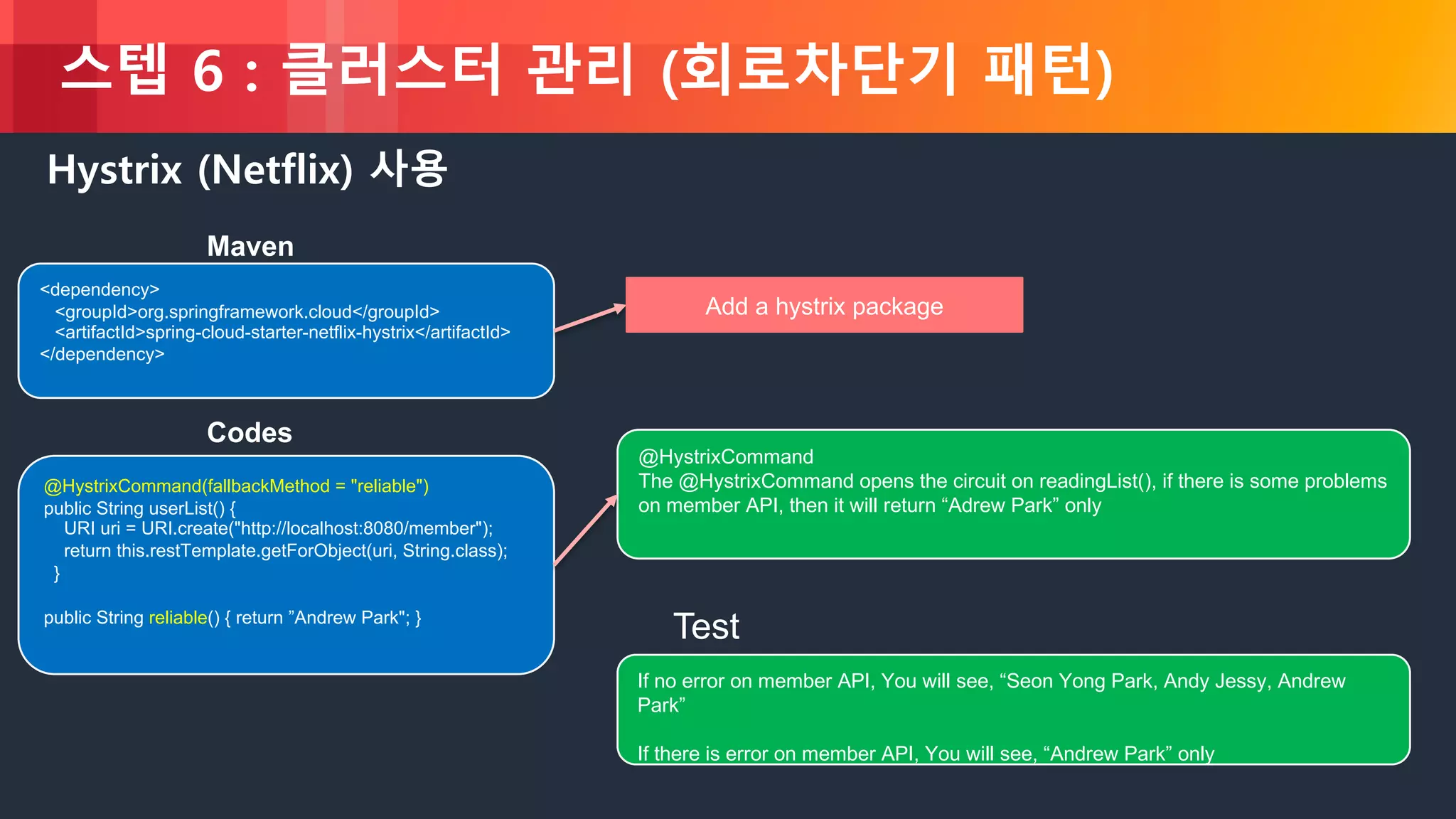 스텝 6 : 클러스터 관리 (회로차단기 패턴)

Hystrix (Netflix) 사용

Maven

<dependency>
<groupId>org.springframework.cloud</groupId>
<artifactId>spring-cloud-starter-netflix-hystrix</artifactId>
</dependency>

Add a hystrix package

Codes

@HystrixCommand(fallbackMethod = "reliable")
public String userList() {
URI uri = URI.create("http://localhost:8080/member");
return this.restTemplate.getForObject(uri, String.class);
}

public String reliable() { return ”Andrew Park"; }

@HystrixCommand
The @HystrixCommand opens the circuit on readingList(), if there is some problems on member API, then it will return “Adrew Park” only

Test

If no error on member API, You will see, “Seon Yong Park, Andy Jessy, Andrew Park”

If there is error on member API, You will see, “Andrew Park” only